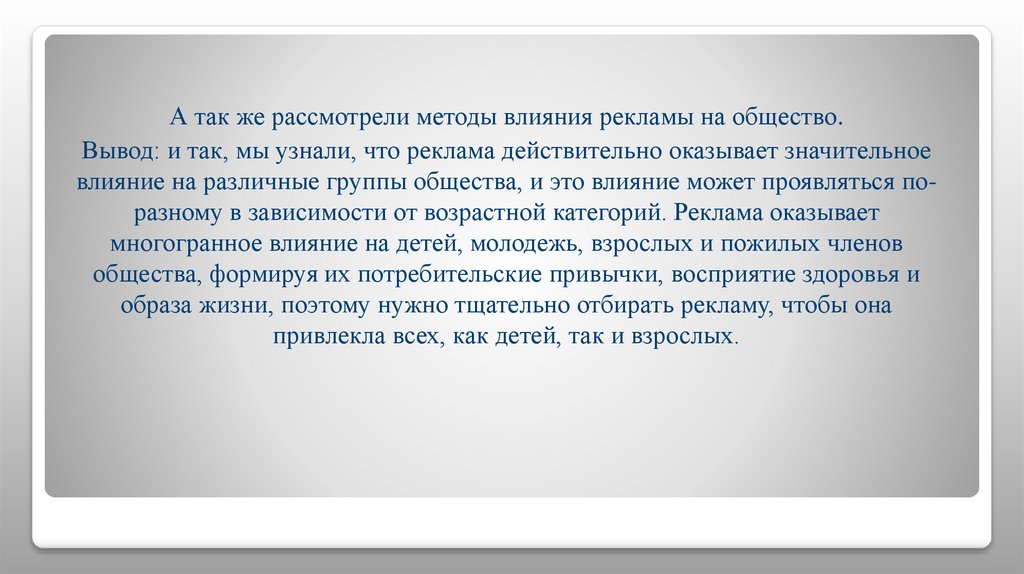 А так же рассмотрели методы влияния рекламы на общество.

Вывод: и так, мы узнали, что реклама действительно оказывает значительное влияние на различные группы общества, и это влияние может проявляться по-разному в зависимости от возрастной категорий. Реклама оказывает многогранное влияние на детей, молодежь, взрослых и пожилых членов общества, формируя их потребительские привычки, восприятие здоровья и образа жизни, поэтому нужно тщательно отбирать рекламу, чтобы она привлекла всех, как детей, так и взрослых.